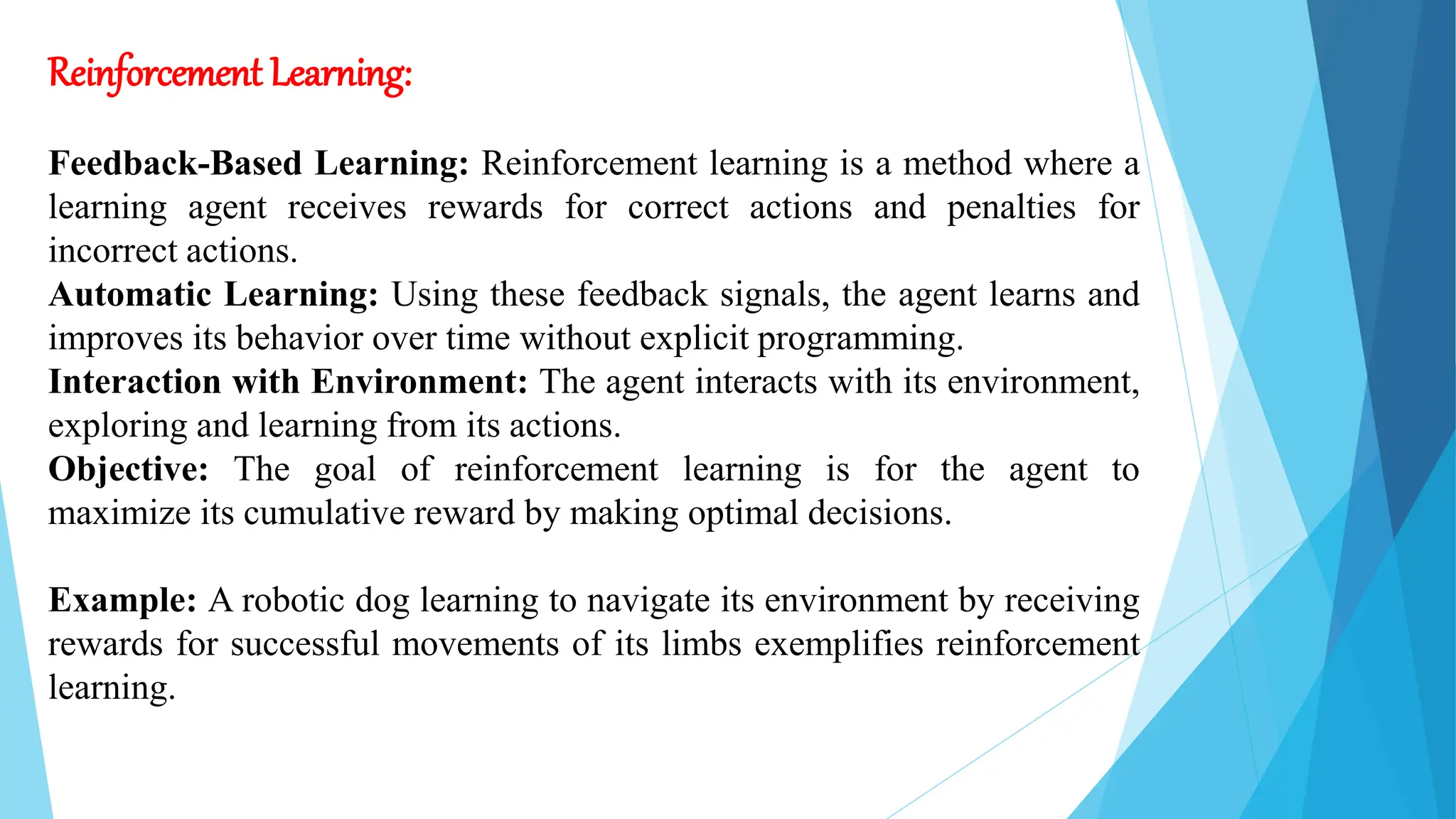 Reinforcement Learning:

Feedback-Based Learning: Reinforcement learning is a method where a learning agent receives rewards for correct actions and penalties for incorrect actions.
Automatic Learning: Using these feedback signals, the agent learns and improves its behavior over time without explicit programming.
Interaction with Environment: The agent interacts with its environment, exploring and learning from its actions.
Objective: The goal of reinforcement learning is for the agent to maximize its cumulative reward by making optimal decisions.

Example: A robotic dog learning to navigate its environment by receiving rewards for successful movements of its limbs exemplifies reinforcement learning.